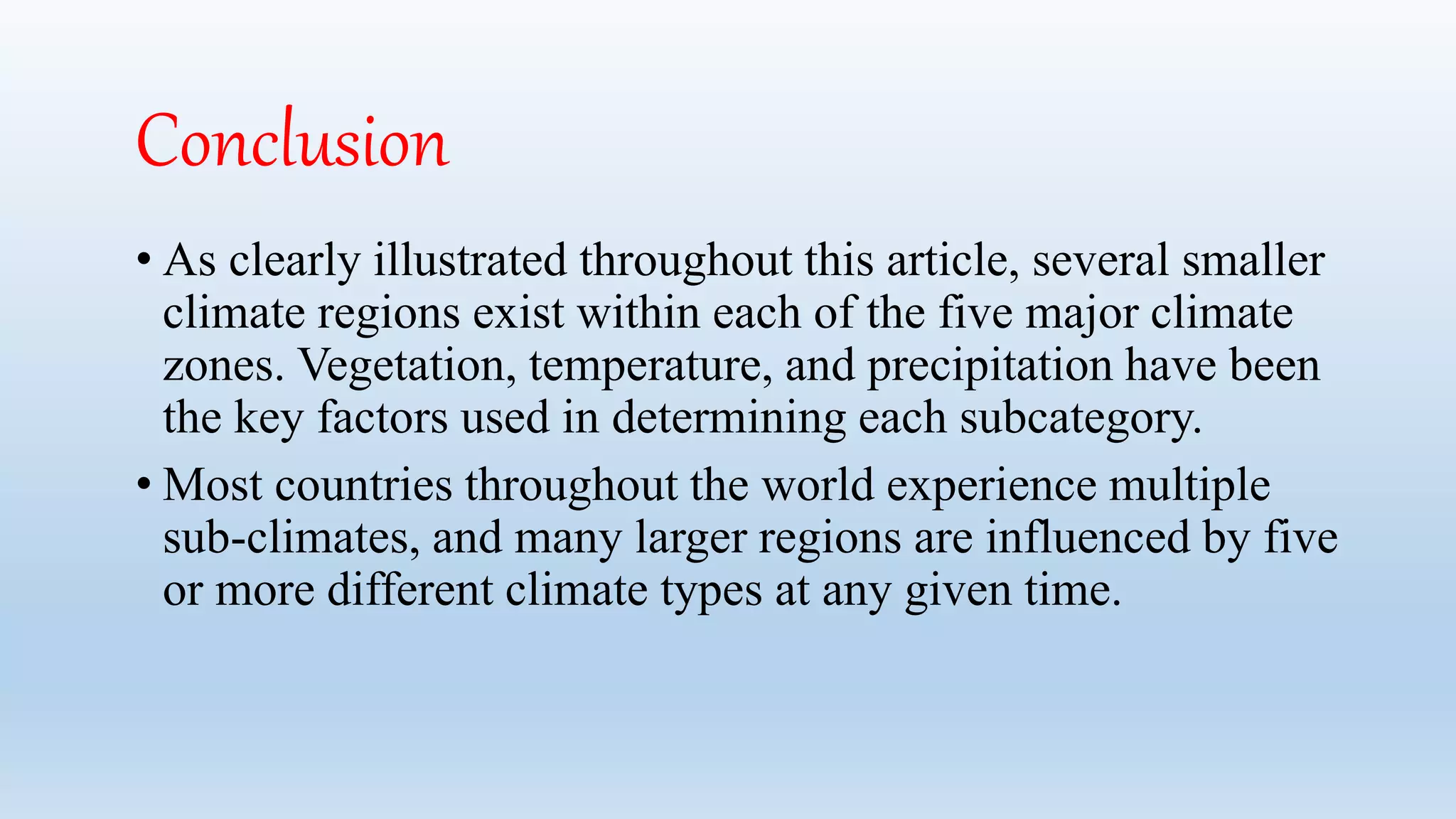 Conclusion

• As clearly illustrated throughout this article, several smaller climate regions exist within each of the five major climate zones. Vegetation, temperature, and precipitation have been the key factors used in determining each subcategory.

• Most countries throughout the world experience multiple sub-climates, and many larger regions are influenced by five or more different climate types at any given time.